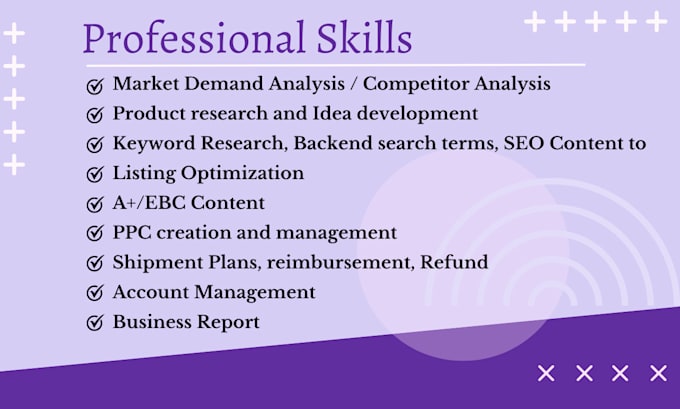 Professional Skills

Market Demand Analysis / Competitor Analysis
Product research and Idea development
Keyword Research, Backend search terms, SEO Content to
Listing Optimization
A+/EBC Content
PPC creation and management
Shipment Plans, reimbursement, Refund
Account Management
Business Report